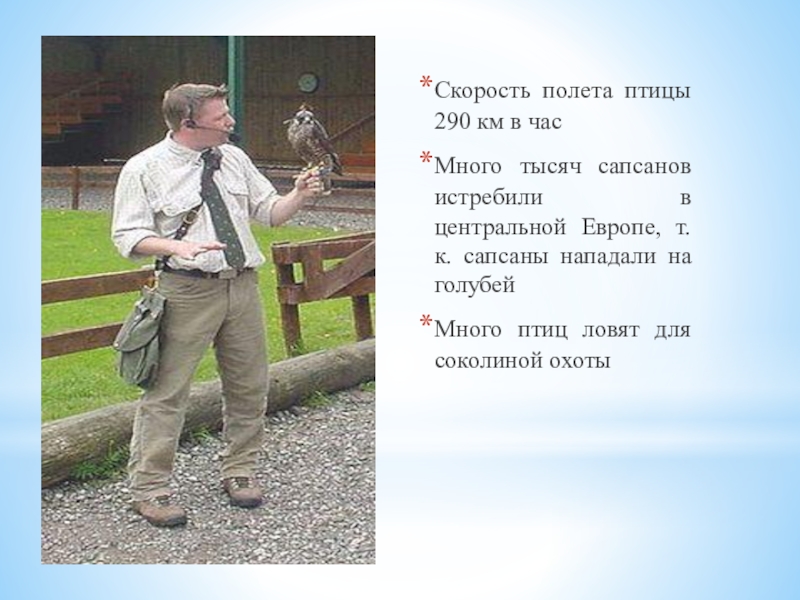 *Скорость полета птицы 290 км в час

*Много тысяч сапсанов истребили в центральной Европе, т. к. сапсаны нападали на голубей

*Много птиц ловят для соколиной охоты